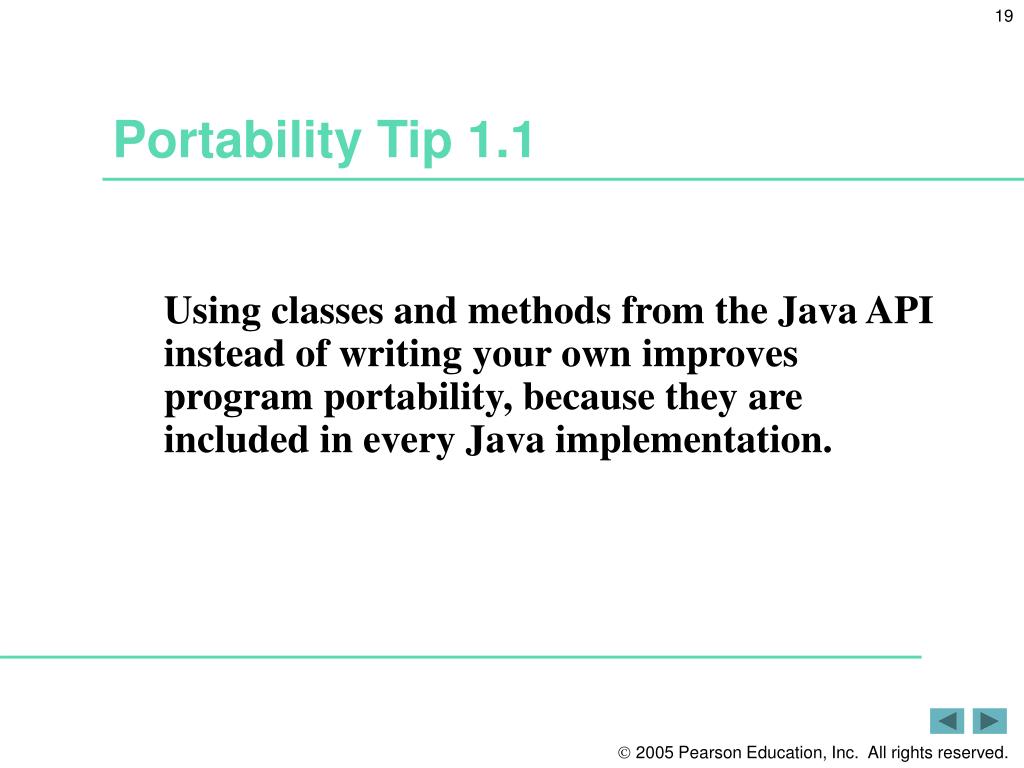 19

Portability Tip 1.1

Using classes and methods from the Java API instead of writing your own improves program portability, because they are included in every Java implementation.

© 2005 Pearson Education, Inc. All rights reserved.